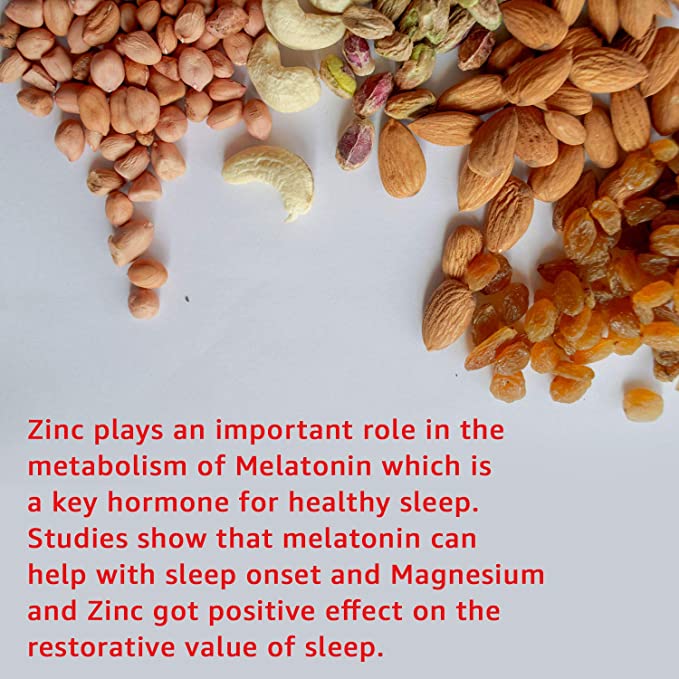 Zinc plays an important role in the metabolism of Melatonin which is a key hormone for healthy sleep. Studies show that melatonin can help with sleep onset and Magnesium and Zinc got positive effect on the restorative value of sleep.